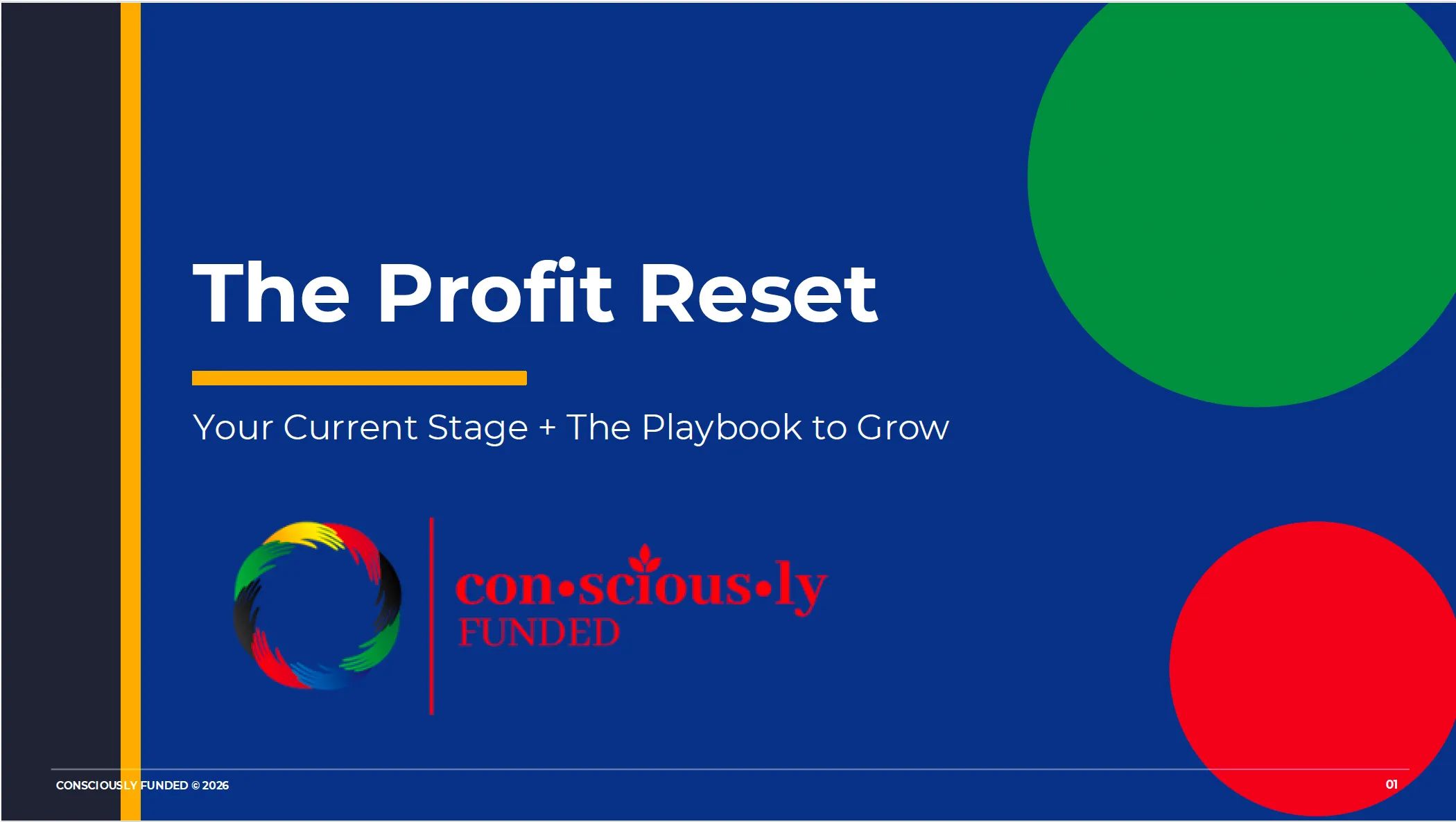 The Profit Reset

Your Current Stage + The Playbook to Grow

con•scious•ly
FUNDED

CONSCIOUSLY FUNDED © 2026

01